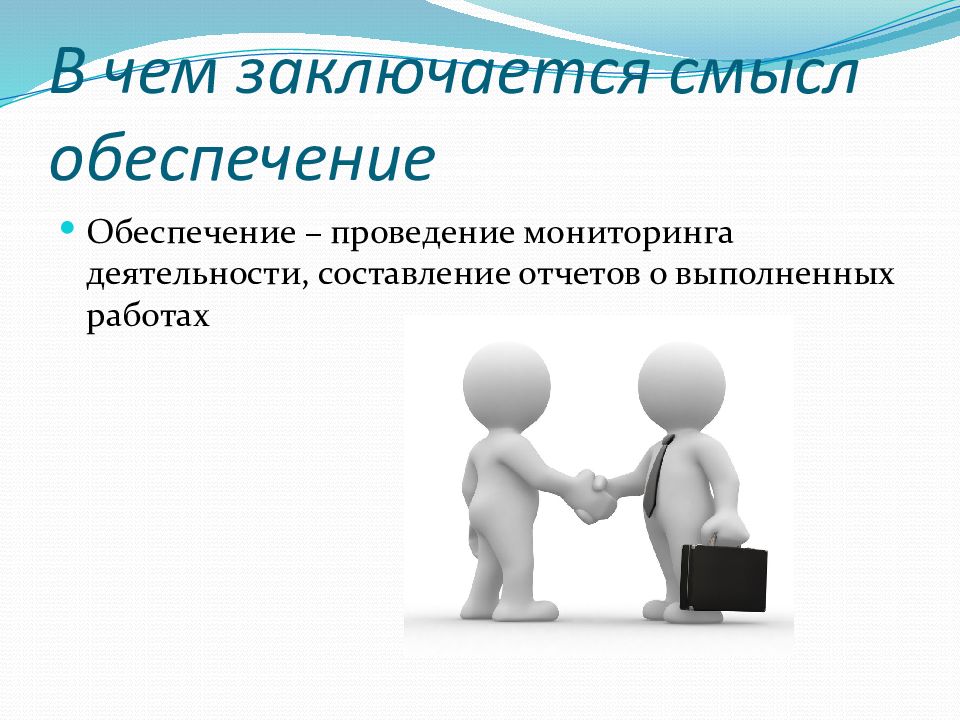 В чем заключается смысл обеспечение

Обеспечение – проведение мониторинга деятельности, составление отчетов о выполненных работах